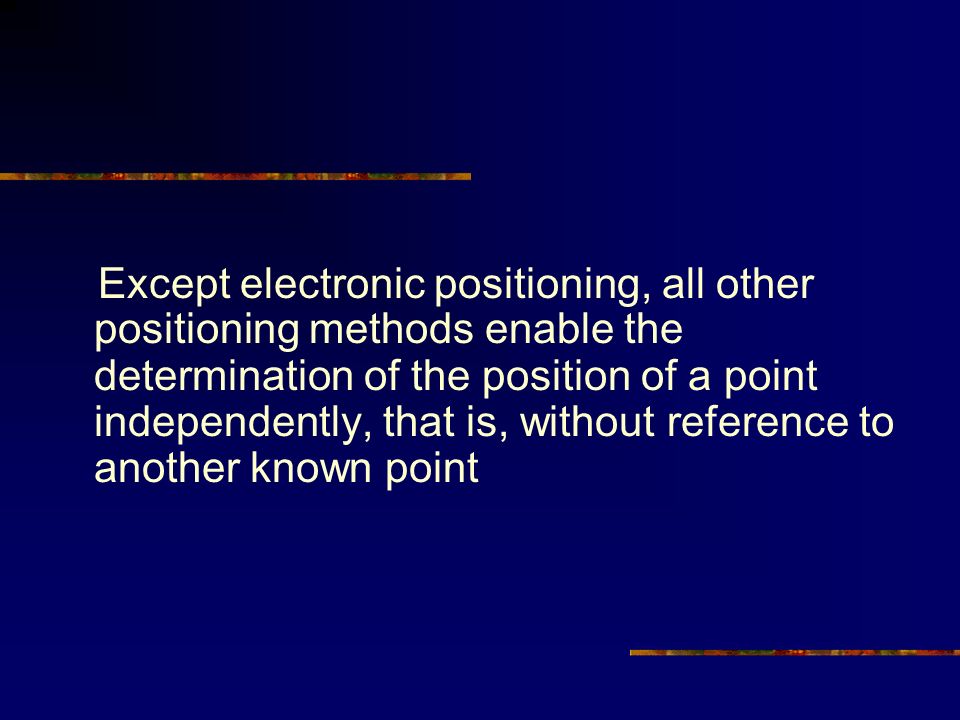 Except electronic positioning, all other positioning methods enable the determination of the position of a point independently, that is, without reference to another known point